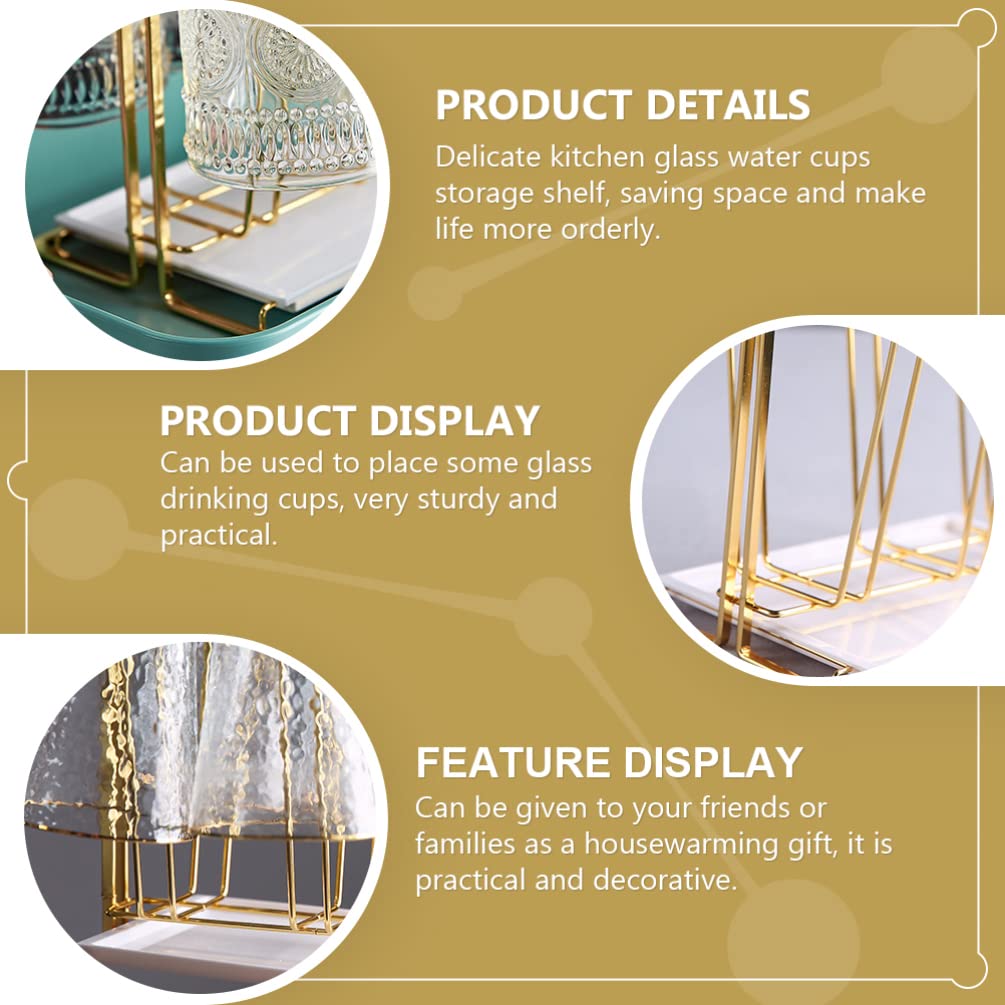 PRODUCT DETAILS
Delicate kitchen glass water cups storage shelf, saving space and make life more orderly.

PRODUCT DISPLAY
Can be used to place some glass drinking cups, very sturdy and practical.

FEATURE DISPLAY
Can be given to your friends or families as a housewarming gift, it is practical and decorative.